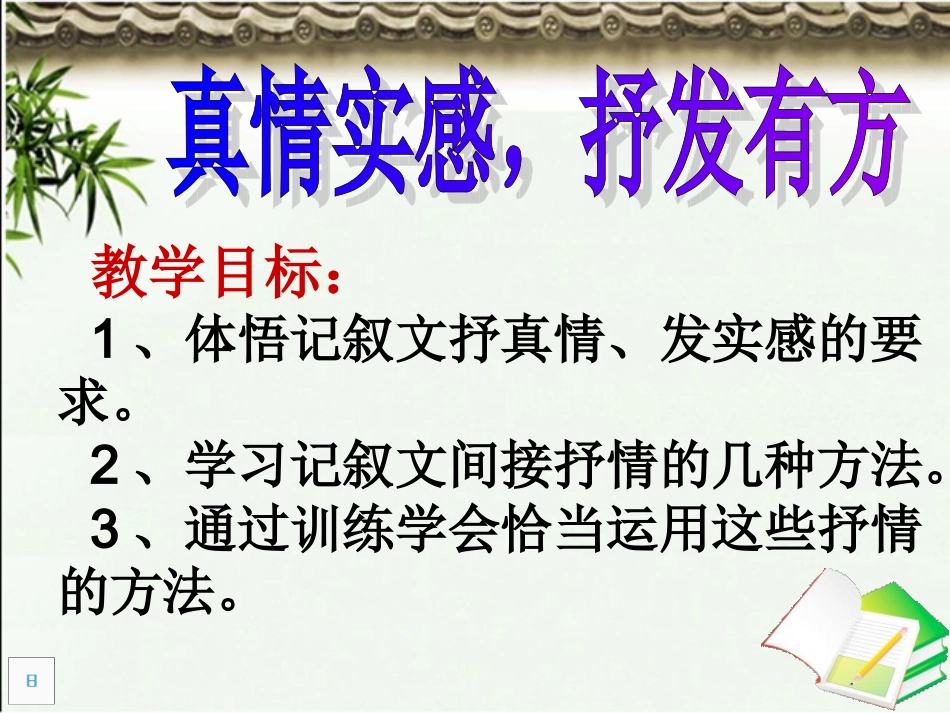 真情实感，抒发有方

教学目标：

1、体悟记叙文抒真情、发实感的要求。

2、学习记叙文间接抒情的几种方法。

3、通过训练学会恰当运用这些抒情的方法。

8